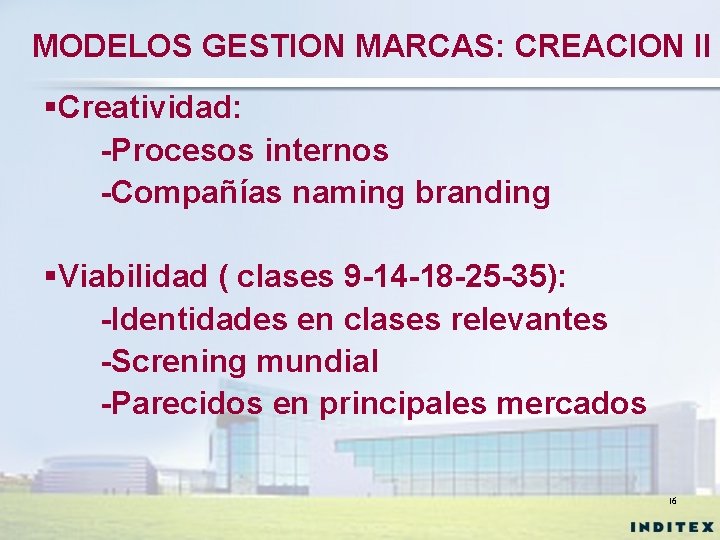 MODELOS GESTION MARCAS: CREACION II

▪Creatividad:
-Procesos internos
-Compañías naming branding

▪Viabilidad ( clases 9-14-18-25-35):
-Identidades en clases relevantes
-Screning mundial
-Parecidos en principales mercados

16

INDITEX